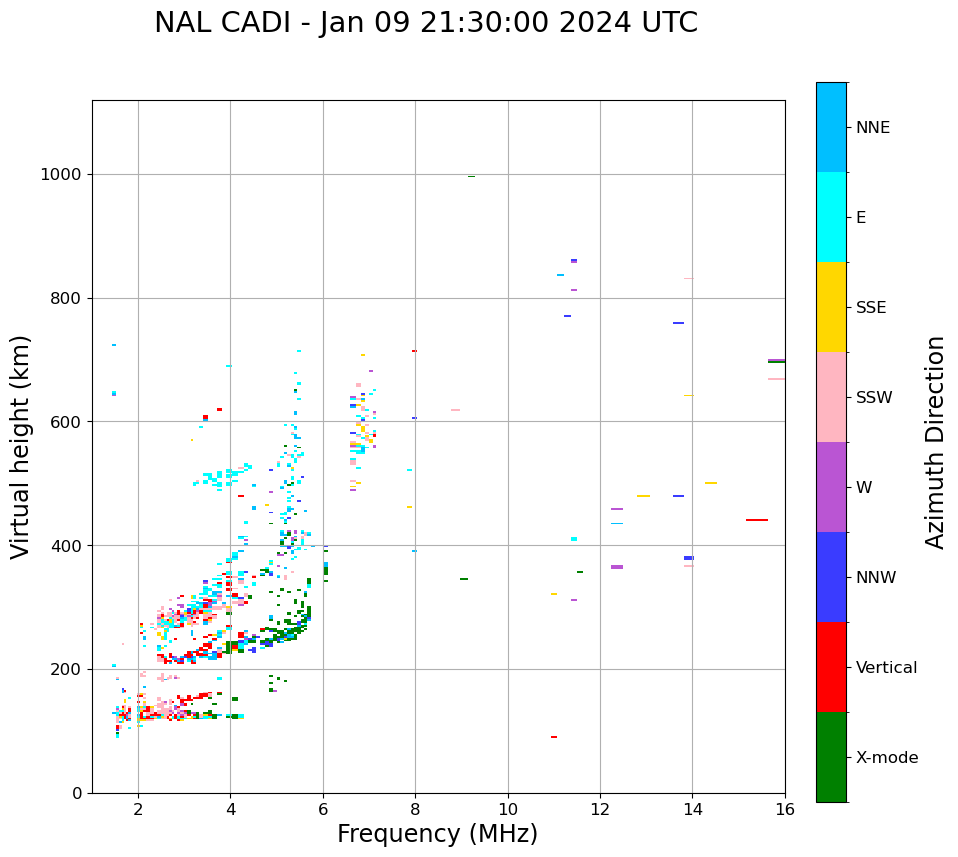 NAL CADI - Jan 09 21:30:00 2024 UTC

Virtual height (km)

1000
800
600
400
200
0

2
4
6
8
10
12
14
16

Frequency (MHz)

NNE
E
SSE
SSW
W
NNW
Vertical
X-mode

Azimuth Direction